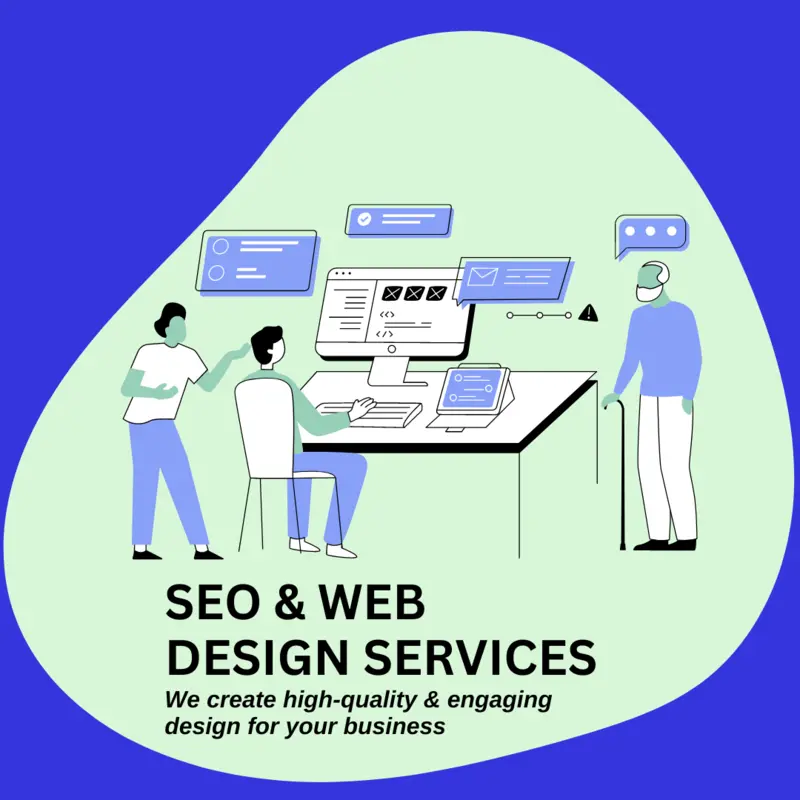 SEO & WEB DESIGN SERVICES

We create high-quality & engaging design for your business